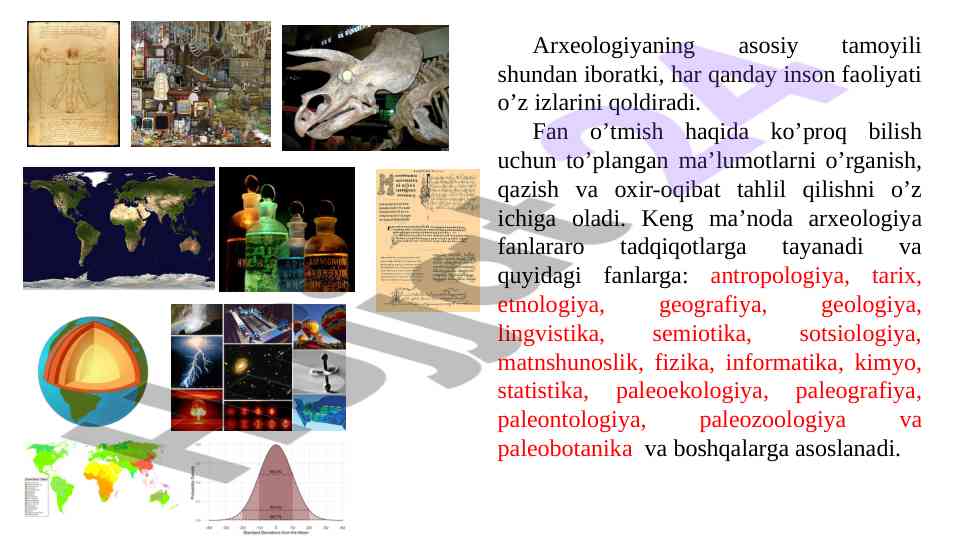 Arxeologiyaning asosiy tamoyili shundan iboratki, har qanday inson faoliyati o’z izlarini qoldiradi.

Fan o’tmish haqida ko’proq bilish uchun to’plangan ma’lumotlarni o’rganish, qazish va oxir-oqibat tahlil qilishni o’z ichiga oladi. Keng ma’noda arxeologiya fanlararo tadqiqotlarga tayanadi va quyidagi fanlarga: antropologiya, tarix, etnologiya, geografiya, geologiya, lingvistika, semiotika, sotsiologiya, matnshunoslik, fizika, informatika, kimyo, statistika, paleoekologiya, paleografiya, paleontologiya, paleozoologiya va paleobotanika va boshqalarga asoslanadi.